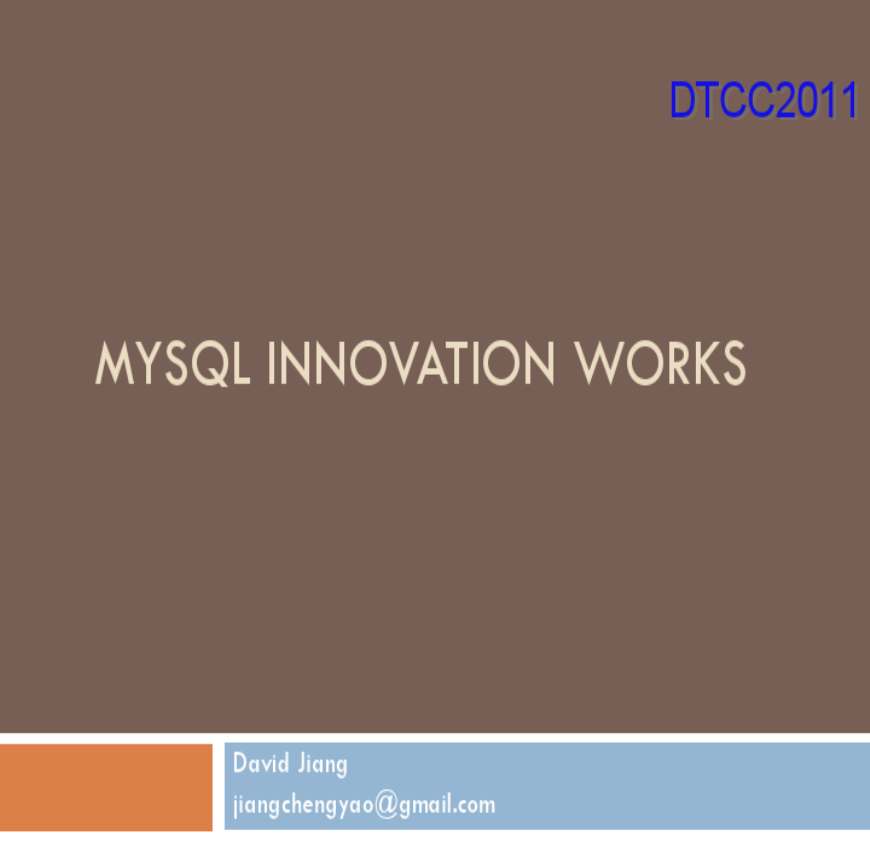 DTCC2011

MYSQL INNOVATION WORKS

David Jiang
jiangchengyao@gmail.com